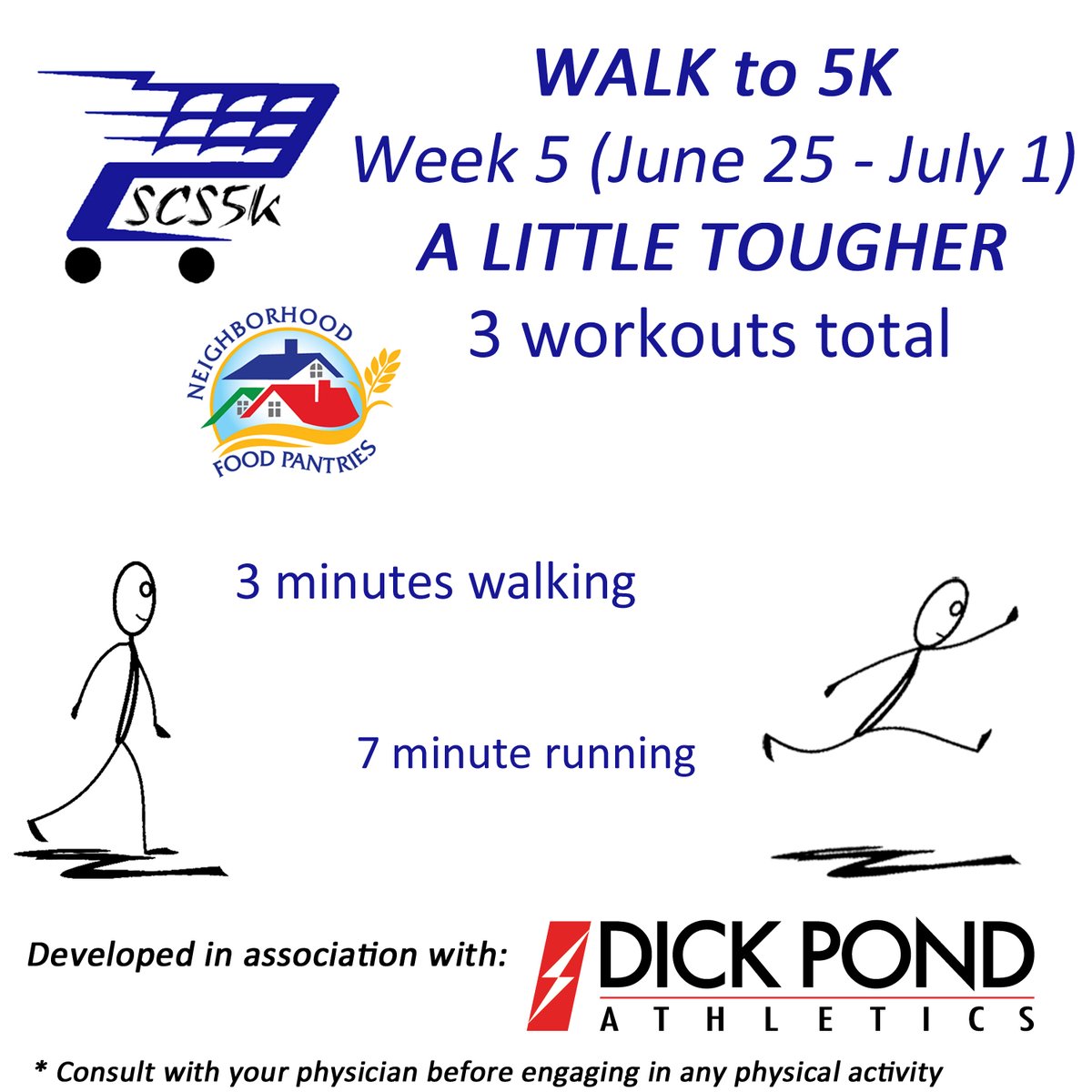 SCS5k

WALK to 5K
Week 5 (June 25 - July 1)
A LITTLE TOUGHER
3 workouts total

NEIGHBORHOOD
FOOD PANTRIES

3 minutes walking

7 minute running

Developed in association with:

DICK POND
ATHLETICS

* Consult with your physician before engaging in any physical activity